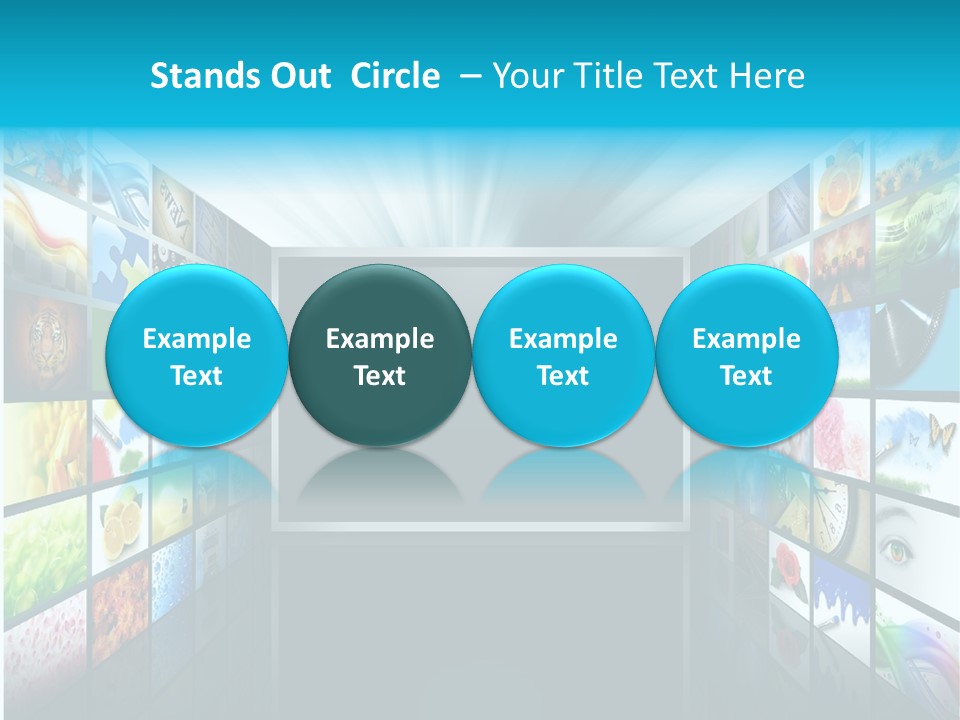 Stands Out Circle – Your Title Text Here

Example Text

Example Text

Example Text

Example Text